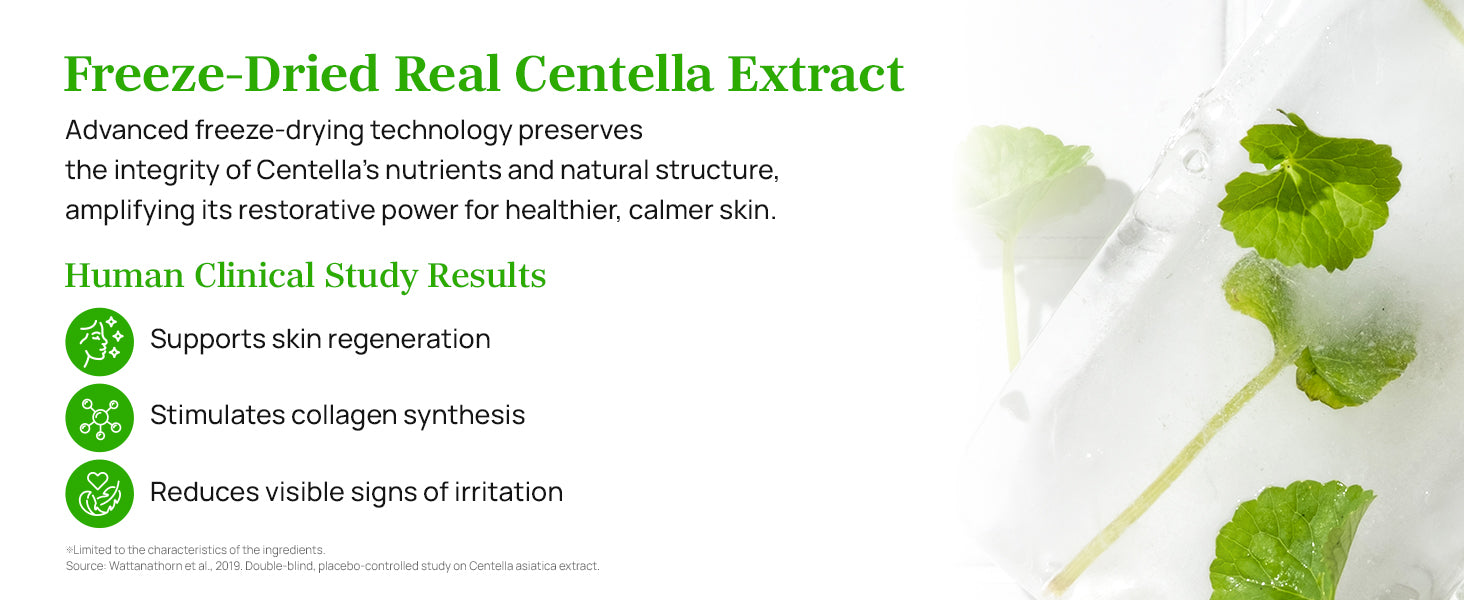 Freeze-Dried Real Centella Extract

Advanced freeze-drying technology preserves the integrity of Centella's nutrients and natural structure, amplifying its restorative power for healthier, calmer skin.

Human Clinical Study Results

Supports skin regeneration

Stimulates collagen synthesis

Reduces visible signs of irritation

※Limited to the characteristics of the ingredients.
Source: Wattanathorn et al., 2019. Double-blind, placebo-controlled study on Centella asiatica extract.